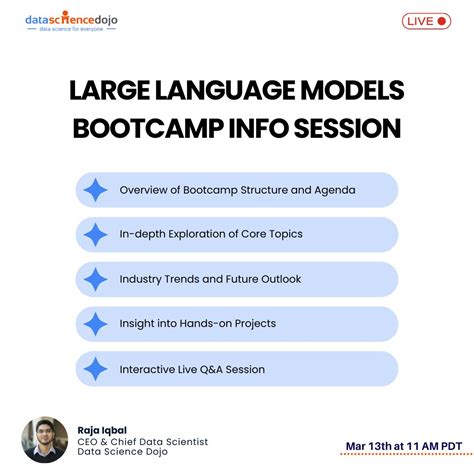 datasciencedojo
data science for everyone

LIVE

LARGE LANGUAGE MODELS BOOTCAMP INFO SESSION

Overview of Bootcamp Structure and Agenda

In-depth Exploration of Core Topics

Industry Trends and Future Outlook

Insight into Hands-on Projects

Interactive Live Q&A Session

Raja Iqbal
CEO & Chief Data Scientist
Data Science Dojo

Mar 13th at 11 AM PDT